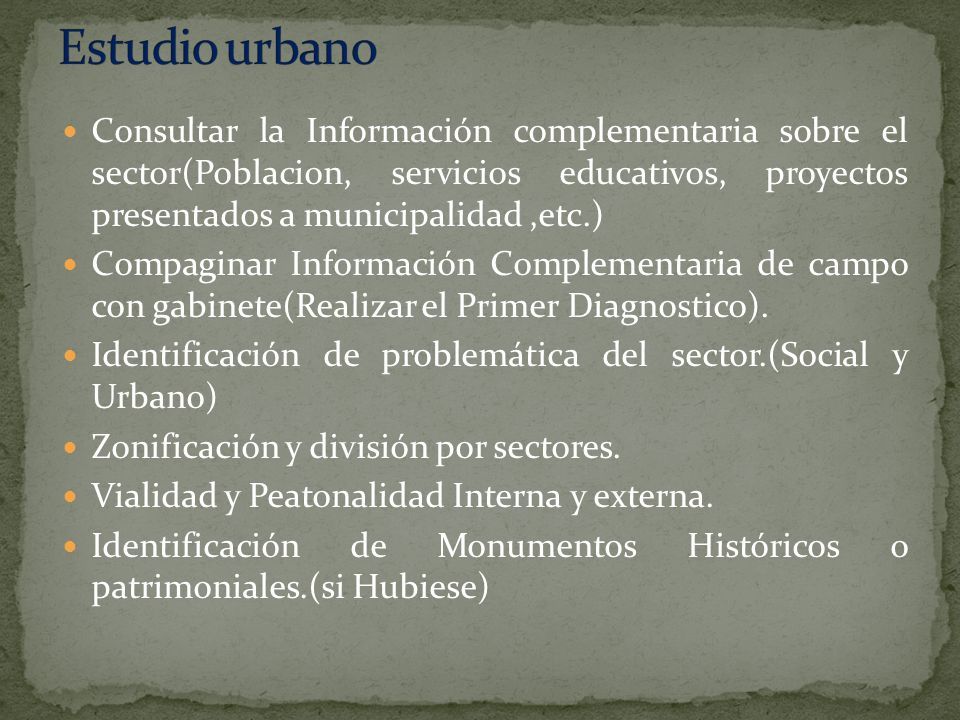 Estudio urbano

- Consultar la Información complementaria sobre el sector(Poblacion, servicios educativos, proyectos presentados a municipalidad ,etc.)
- Compaginar Información Complementaria de campo con gabinete(Realizar el Primer Diagnostico).
- Identificación de problemática del sector.(Social y Urbano)
- Zonificación y división por sectores.
- Vialidad y Peatonalidad Interna y externa.
- Identificación de Monumentos Históricos o patrimoniales.(si Hubiese)